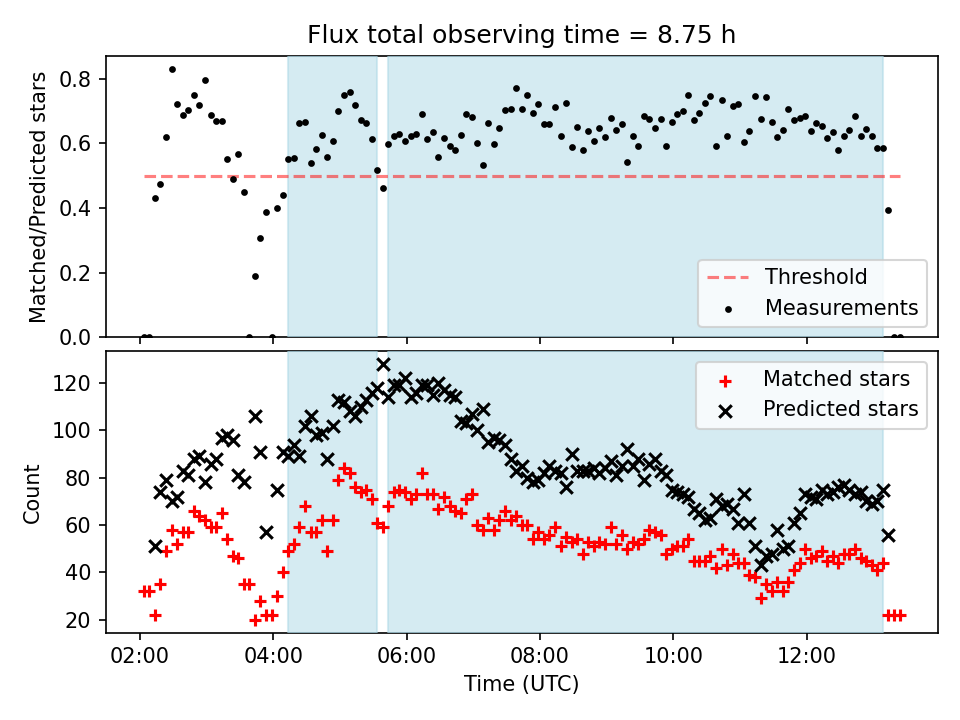 Flux total observing time = 8.75 h

Matched/Predicted stars

0.8
0.6
0.4
0.2
0.0

Threshold
Measurements

Count

120
100
80
60
40
20

Matched stars
Predicted stars

02:00
04:00
06:00
08:00
10:00
12:00

Time (UTC)